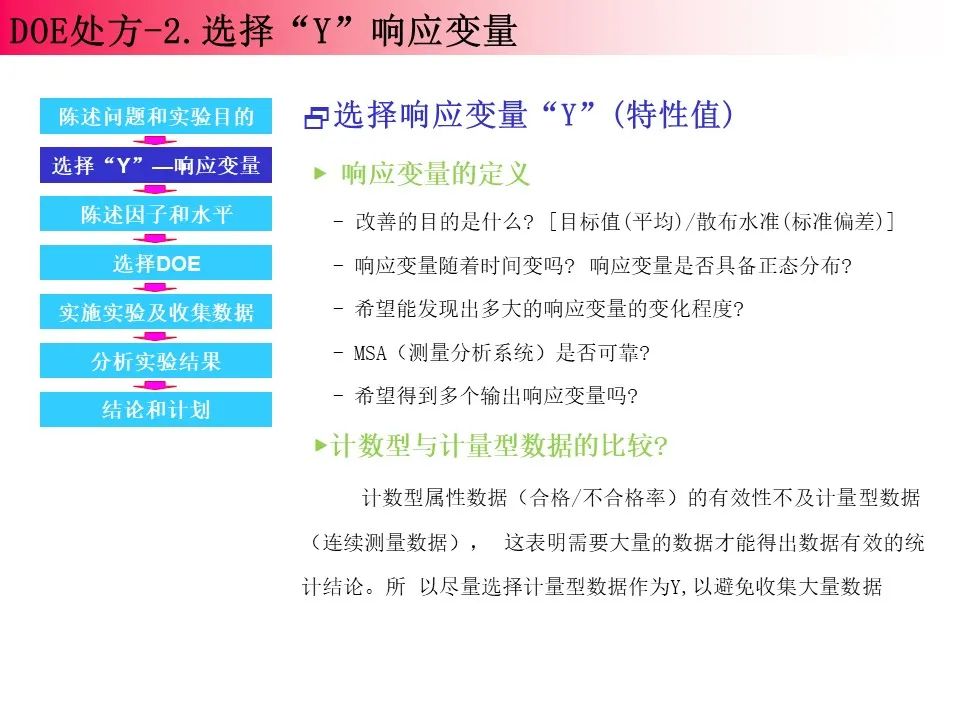 DOE处方-2.选择“Y”响应变量

陈述问题和实验目的

选择“Y”—响应变量

陈述因子和水平

选择DOE

实施实验及收集数据

分析实验结果

结论和计划

选择响应变量“Y”(特性值)

▶ 响应变量的定义

- 改善的目的是什么? [目标值(平均)/散布水准(标准偏差)]

- 响应变量随着时间变吗? 响应变量是否具备正态分布?

- 希望能发现出多大的响应变量的变化程度?

- MSA（测量分析系统）是否可靠?

- 希望得到多个输出响应变量吗?

▶计数型与计量型数据的比较?

计数型属性数据（合格/不合格率）的有效性不及计量型数据（连续测量数据）， 这表明需要大量的数据才能得出数据有效的统计结论。所 以尽量选择计量型数据作为Y,以避免收集大量数据